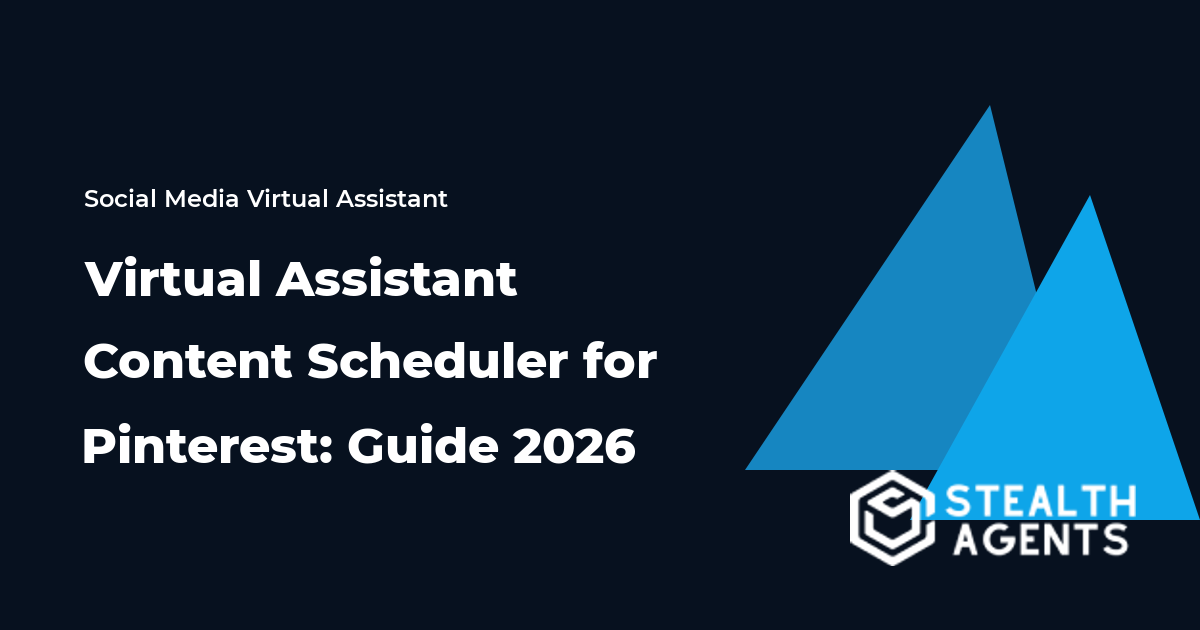 Social Media Virtual Assistant

Virtual Assistant Content Scheduler for Pinterest: Guide 2026

STEALTH AGENTS